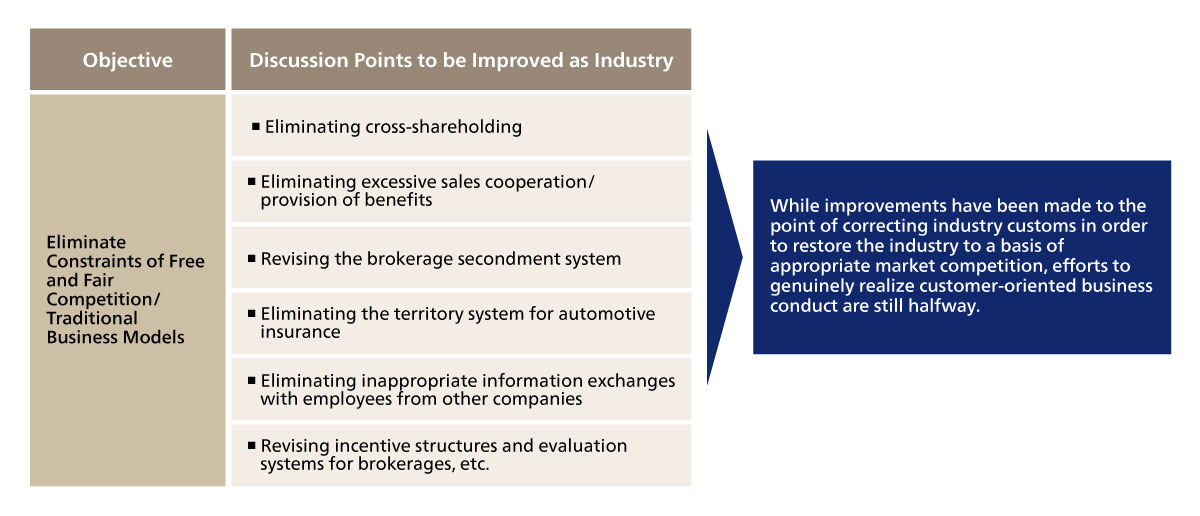 | Objective | Discussion Points to be Improved as Industry |
|---|---|
| Eliminate Constraints of Free and Fair Competition/ Traditional Business Models | ■ Eliminating cross-shareholding |
| | ■ Eliminating excessive sales cooperation/ provision of benefits |
| | ■ Revising the brokerage secondment system |
| | ■ Eliminating the territory system for automotive insurance |
| | ■ Eliminating inappropriate information exchanges with employees from other companies |
| | ■ Revising incentive structures and evaluation systems for brokerages, etc. |

While improvements have been made to the point of correcting industry customs in order to restore the industry to a basis of appropriate market competition, efforts to genuinely realize customer-oriented business conduct are still halfway.